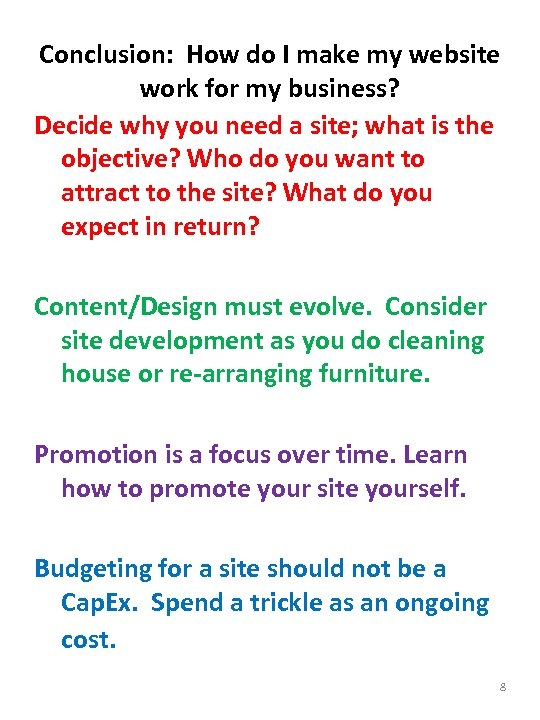 Conclusion: How do I make my website work for my business?

Decide why you need a site; what is the objective? Who do you want to attract to the site? What do you expect in return?

Content/Design must evolve. Consider site development as you do cleaning house or re-arranging furniture.

Promotion is a focus over time. Learn how to promote your site yourself.

Budgeting for a site should not be a CapEx. Spend a trickle as an ongoing cost.

8